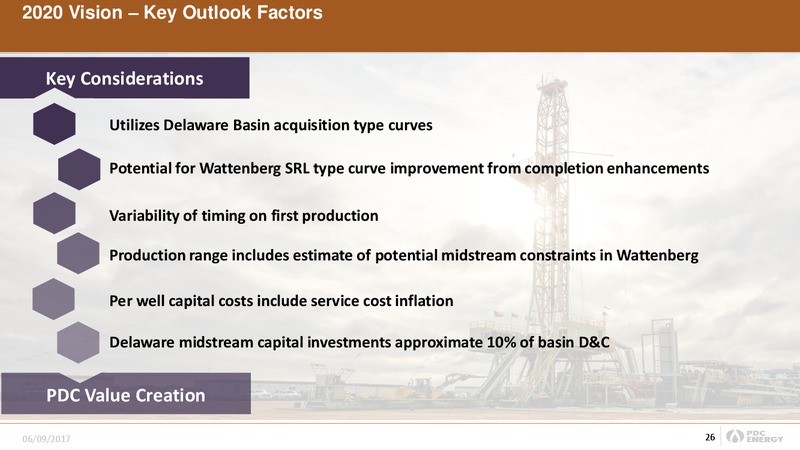 2020 Vision – Key Outlook Factors

Key Considerations

Utilizes Delaware Basin acquisition type curves

Potential for Wattenberg SRL type curve improvement from completion enhancements

Variability of timing on first production

Production range includes estimate of potential midstream constraints in Wattenberg

Per well capital costs include service cost inflation

Delaware midstream capital investments approximate 10% of basin D&C

PDC Value Creation

06/09/2017

26

PDC ENERGY